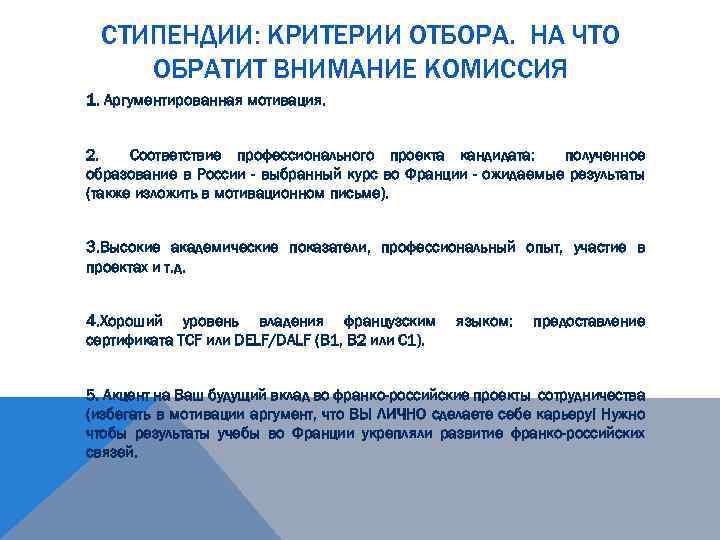 СТИПЕНДИИ: КРИТЕРИИ ОТБОРА. НА ЧТО ОБРАТИТ ВНИМАНИЕ КОМИССИЯ

1. Аргументированная мотивация.

2. Соответствие профессионального проекта кандидата: полученное образование в России - выбранный курс во Франции - ожидаемые результаты (также изложить в мотивационном письме).

3.Высокие академические показатели, профессиональный опыт, участие в проектах и т.д.

4.Хороший уровень владения французским языком: предоставление сертификата TCF или DELF/DALF (B1, B2 или C1).

5. Акцент на Ваш будущий вклад во франко-российские проекты сотрудничества (избегать в мотивации аргумент, что ВЫ ЛИЧНО сделаете себе карьеру! Нужно чтобы результаты учебы во Франции укрепляли развитие франко-российских связей.